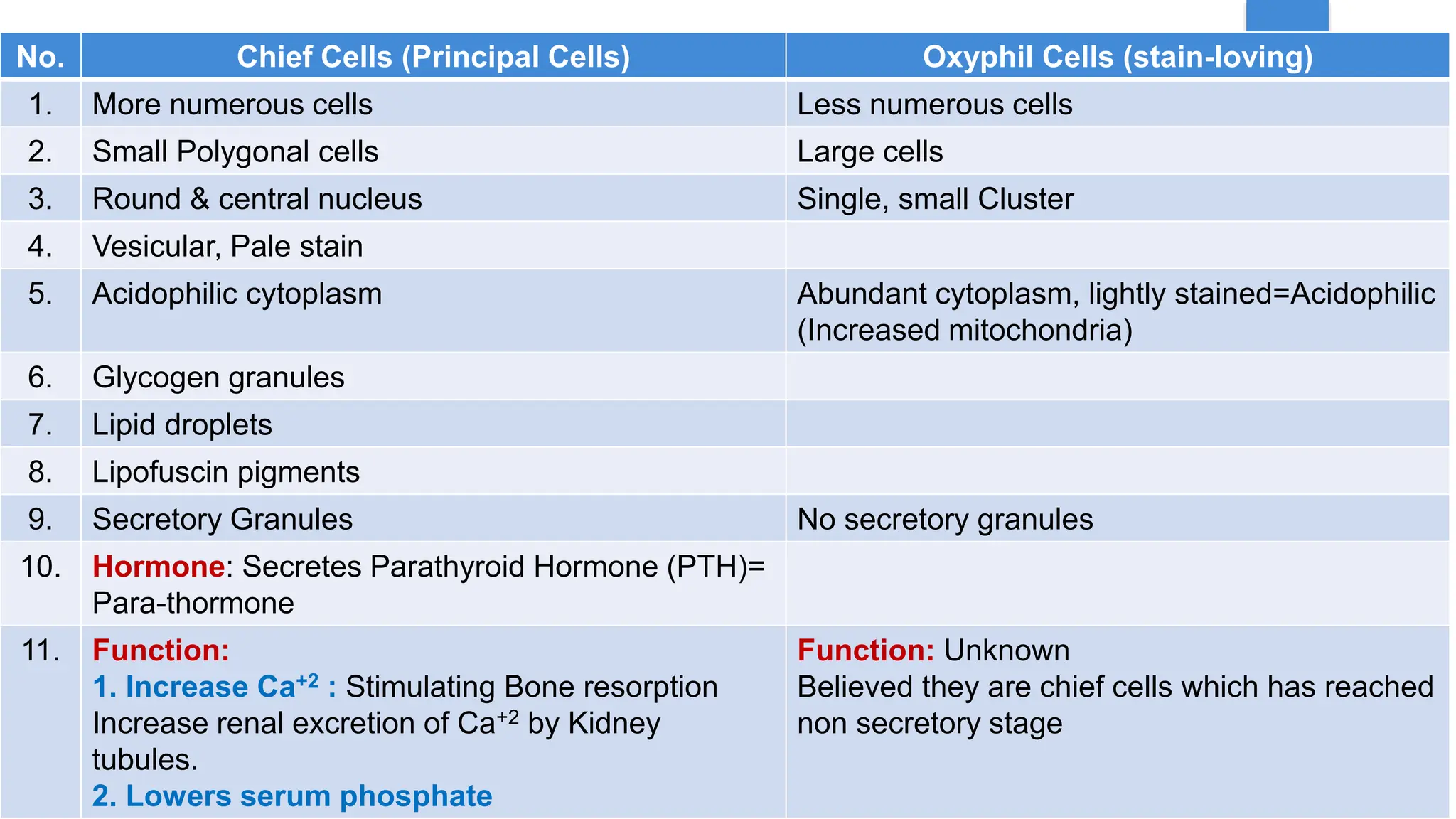 | No. | Chief Cells (Principal Cells) | Oxyphil Cells (stain-loving) |
|---|---|---|
| 1. | More numerous cells | Less numerous cells |
| 2. | Small Polygonal cells | Large cells |
| 3. | Round & central nucleus | Single, small Cluster |
| 4. | Vesicular, Pale stain | |
| 5. | Acidophilic cytoplasm | Abundant cytoplasm, lightly stained=Acidophilic (Increased mitochondria) |
| 6. | Glycogen granules | |
| 7. | Lipid droplets | |
| 8. | Lipofuscin pigments | |
| 9. | Secretory Granules | No secretory granules |
| 10. | Hormone: Secretes Parathyroid Hormone (PTH)= Para-thormone | |
| 11. | Function: 1. Increase $Ca^{+2}$ : Stimulating Bone resorption Increase renal excretion of $Ca^{+2}$ by Kidney tubules. 2. Lowers serum phosphate | Function: Unknown Believed they are chief cells which has reached non secretory stage |